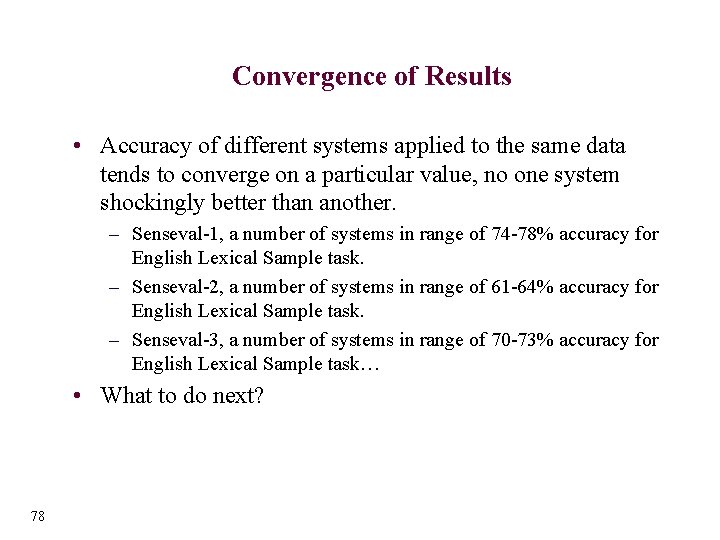 Convergence of Results

• Accuracy of different systems applied to the same data tends to converge on a particular value, no one system shockingly better than another.

– Senseval-1, a number of systems in range of 74-78% accuracy for English Lexical Sample task.

– Senseval-2, a number of systems in range of 61-64% accuracy for English Lexical Sample task.

– Senseval-3, a number of systems in range of 70-73% accuracy for English Lexical Sample task…

• What to do next?

78